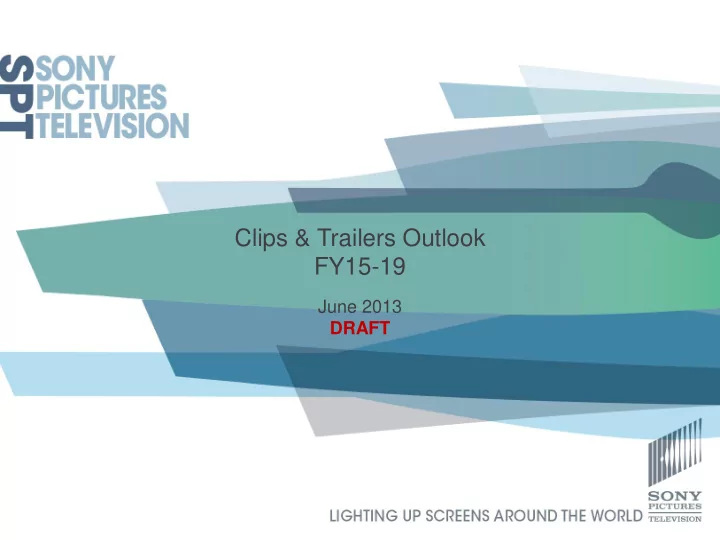 SPT SONY PICTURES TELEVISION

Clips & Trailers Outlook
FY15-19

June 2013
DRAFT

LIGHTING UP SCREENS AROUND THE WORLD

SONY PICTURES TELEVISION